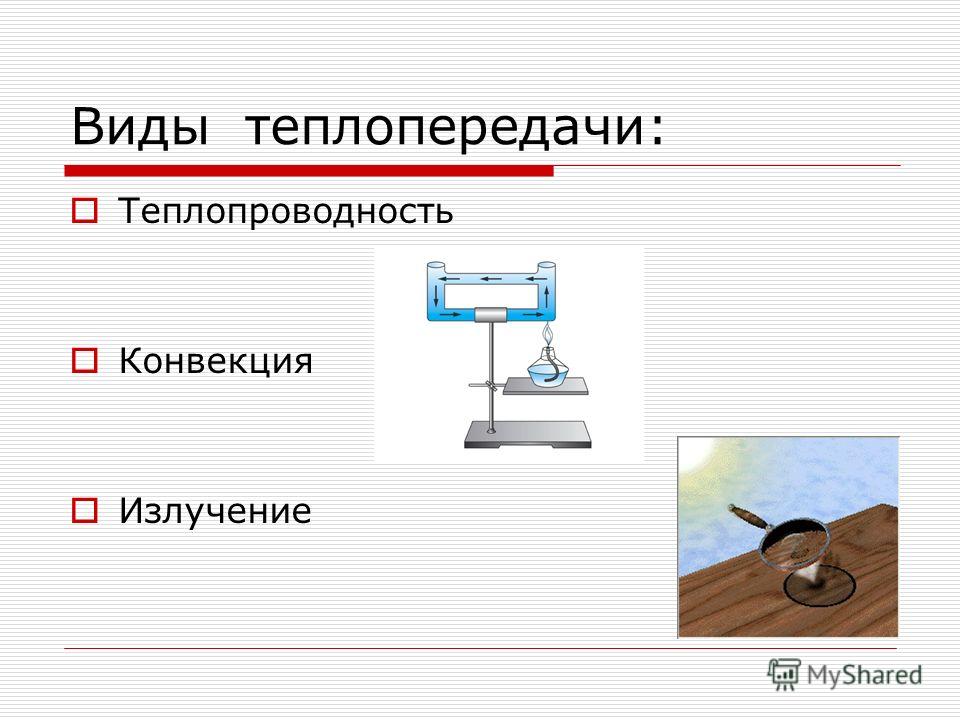 Виды теплопередачи:

Теплопроводность

Конвекция

Излучение

MyShared